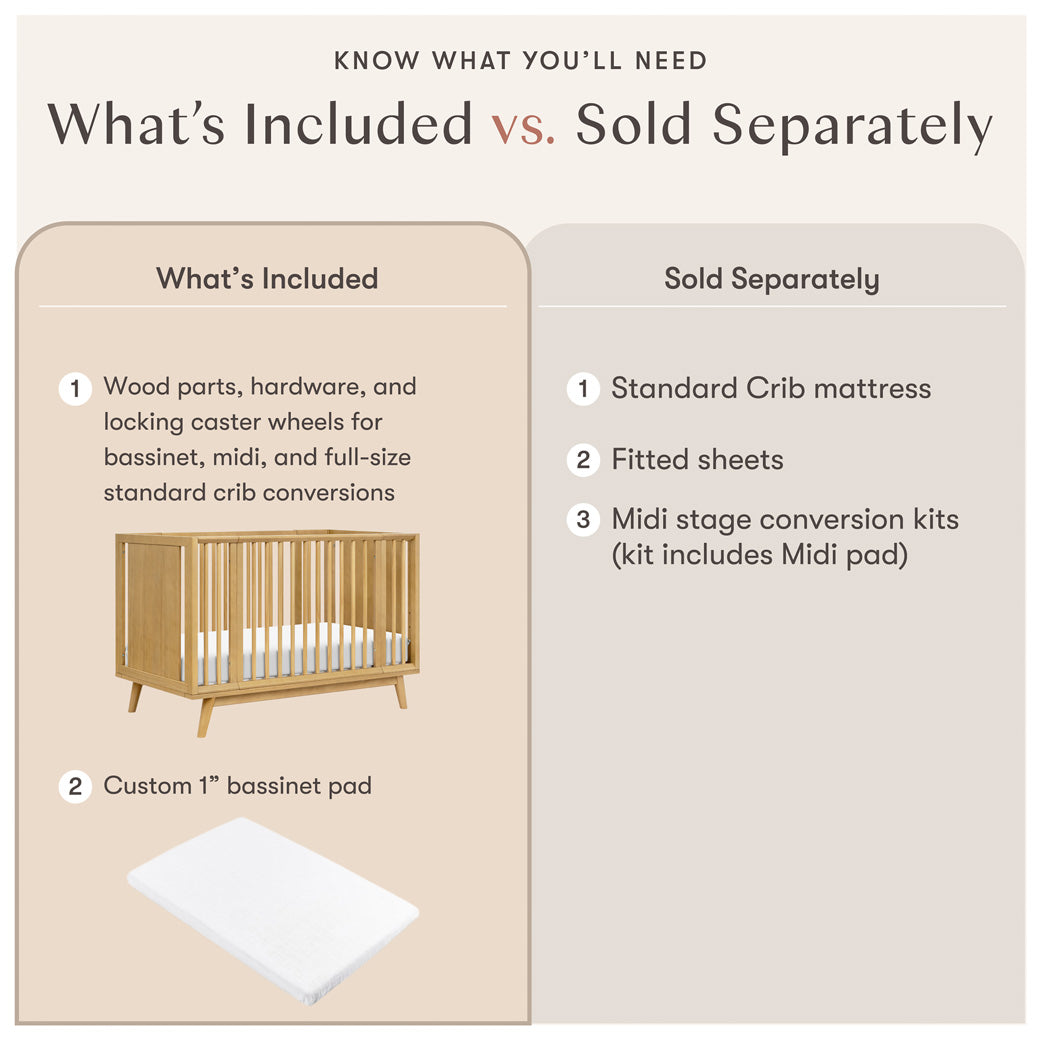 KNOW WHAT YOU'LL NEED

What's Included vs. Sold Separately

What's Included

1 Wood parts, hardware, and locking caster wheels for bassinet, midi, and full-size standard crib conversions

2 Custom 1" bassinet pad

Sold Separately

1 Standard Crib mattress

2 Fitted sheets

3 Midi stage conversion kits (kit includes Midi pad)